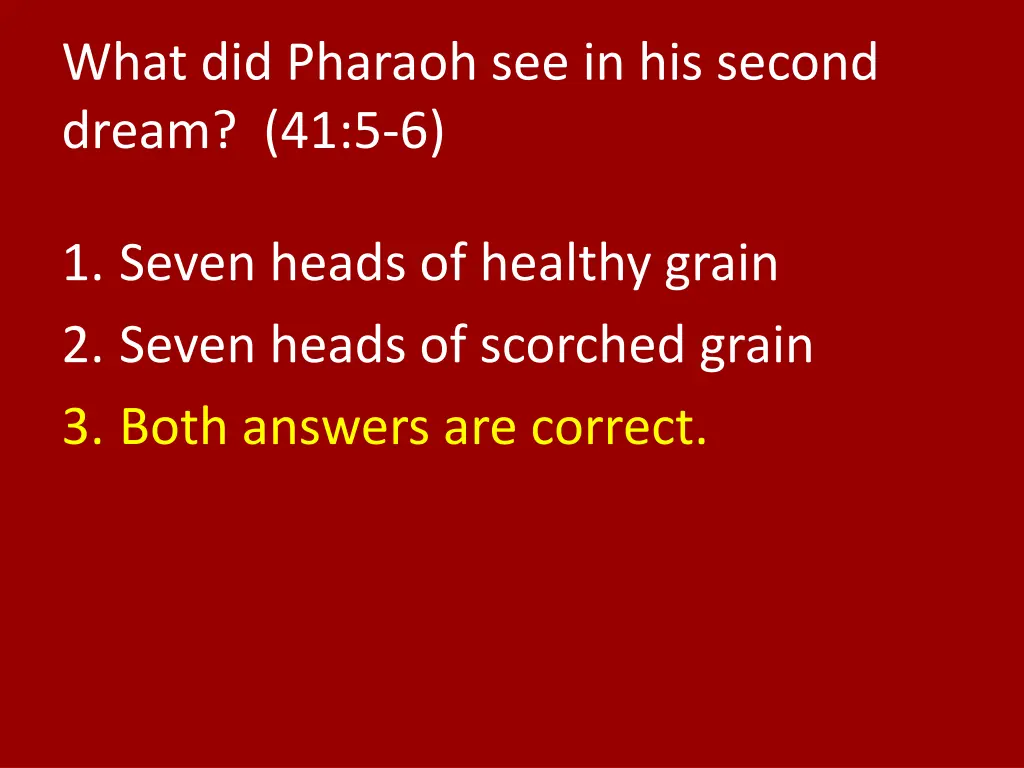 What did Pharaoh see in his second dream? (41:5-6)

1. Seven heads of healthy grain
2. Seven heads of scorched grain
3. Both answers are correct.